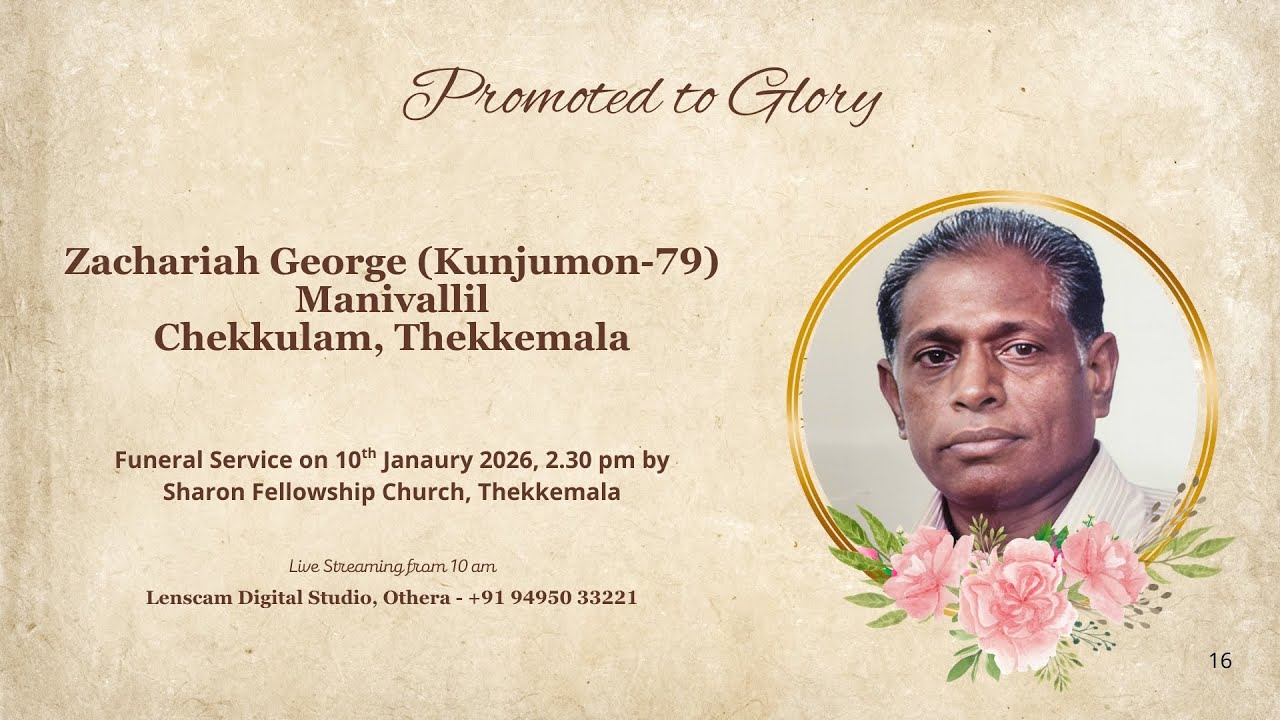 Promoted to Glory

Zachariah George (Kunjumon-79)
Manivallil
Chekkulam, Thekkemala

Funeral Service on 10$^{th}$ Janaury 2026, 2.30 pm by
Sharon Fellowship Church, Thekkemala

Live Streaming from 10 am
Lenscam Digital Studio, Othera - +91 94950 33221

16